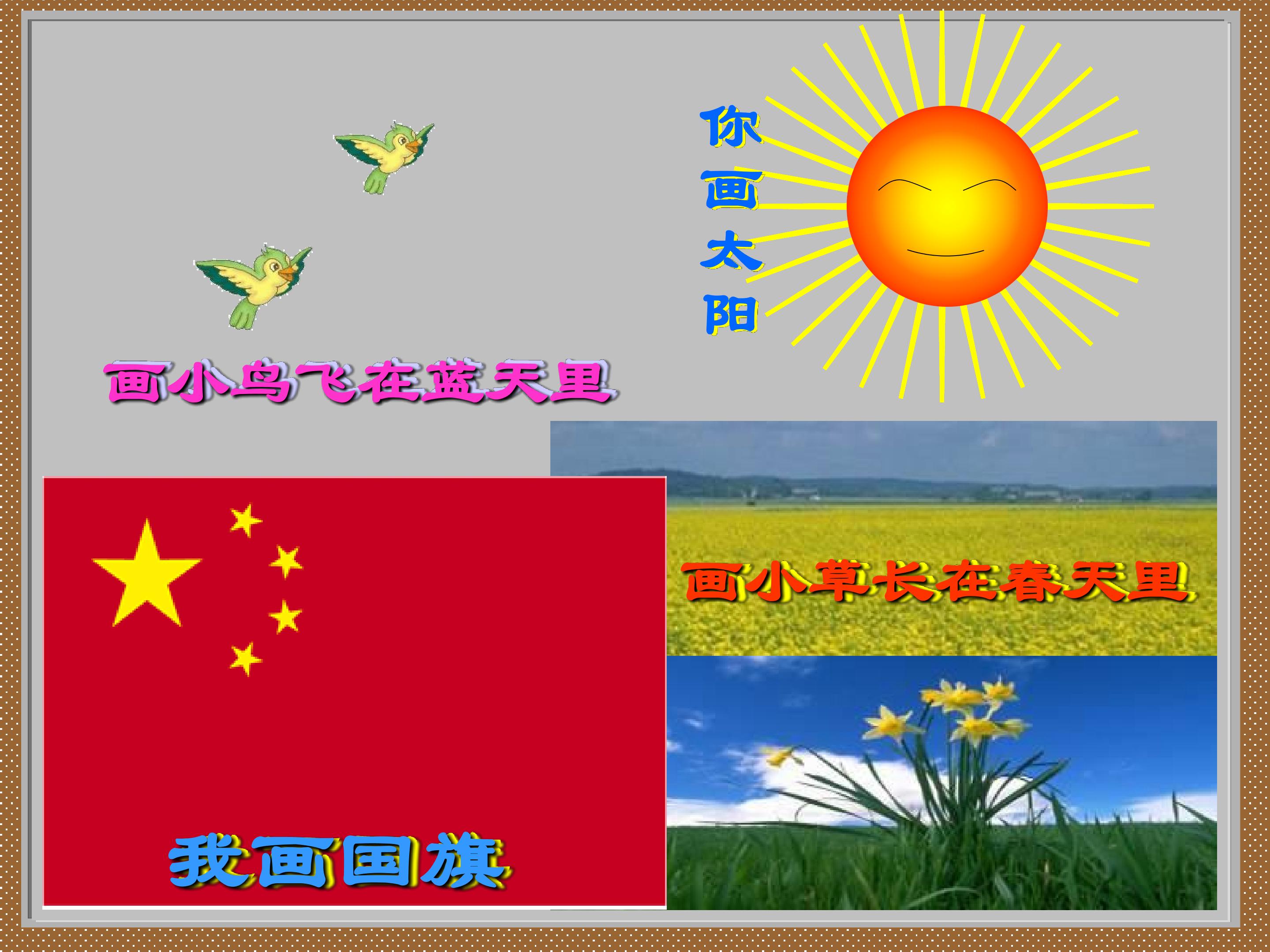 你画太阳

画小鸟飞在蓝天里

画小草长在春天里

我画国旗